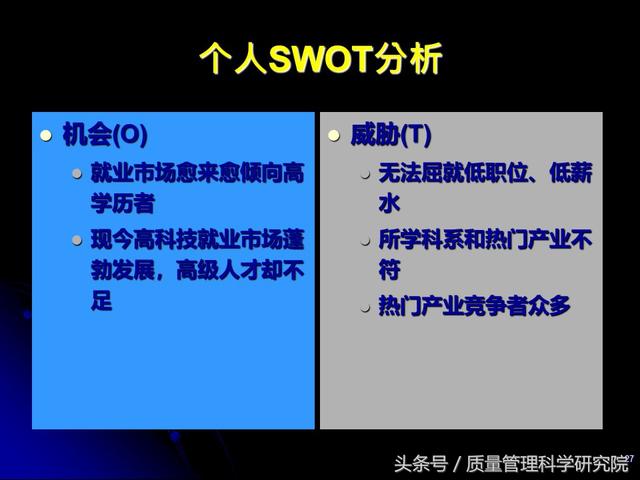 个人SWOT分析

机会(O)

就业市场愈来愈倾向高学历者

现今高科技就业市场蓬勃发展，高级人才却不足

威胁(T)

无法屈就低职位、低薪水

所学科系和热门产业不符

热门产业竞争者众多

头条号 / 质量管理科学研究院

27